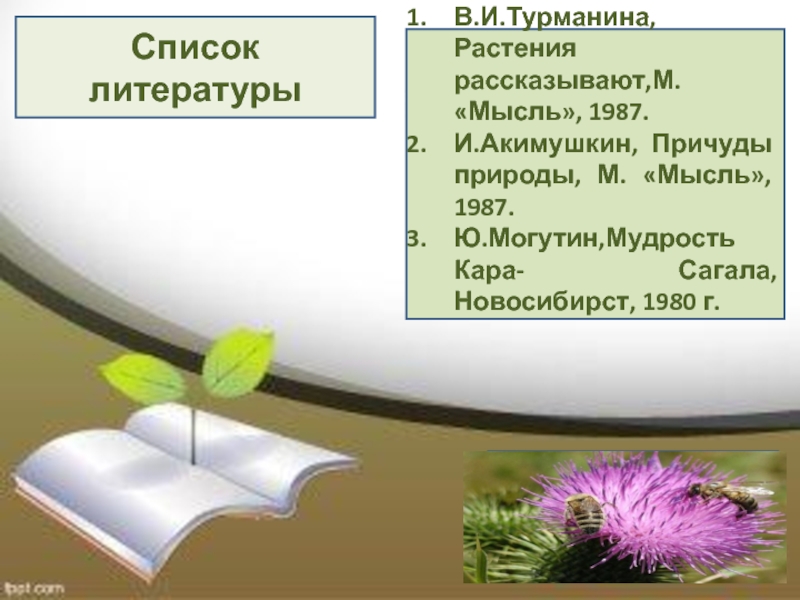 Список литературы

1. В.И.Турманина, Растения рассказывают,М. «Мысль», 1987.
2. И.Акимушкин, Причуды природы, М. «Мысль», 1987.
3. Ю.Могутин,Мудрость Кара- Сагала, Новосибирст, 1980 г.

fppt.com